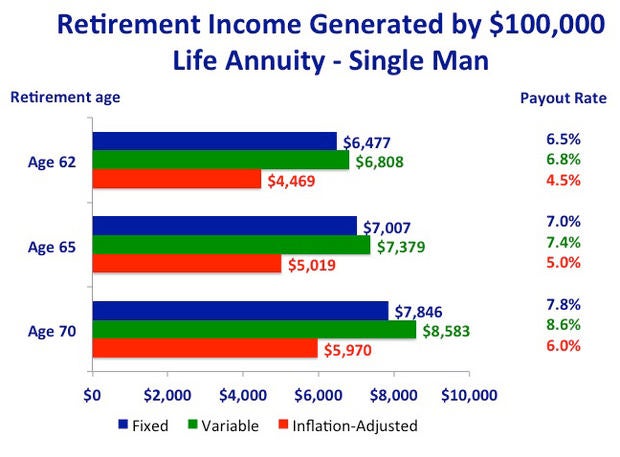 Retirement Income Generated by \$100,000 Life Annuity - Single Man

Retirement age

Payout Rate

Age 62
\$6,477
\$6,808
\$4,469
6.5%
6.8%
4.5%

Age 65
\$7,007
\$7,379
\$5,019
7.0%
7.4%
5.0%

Age 70
\$7,846
\$8,583
\$5,970
7.8%
8.6%
6.0%

\$0 \$2,000 \$4,000 \$6,000 \$8,000 \$10,000

Fixed Variable Inflation-Adjusted